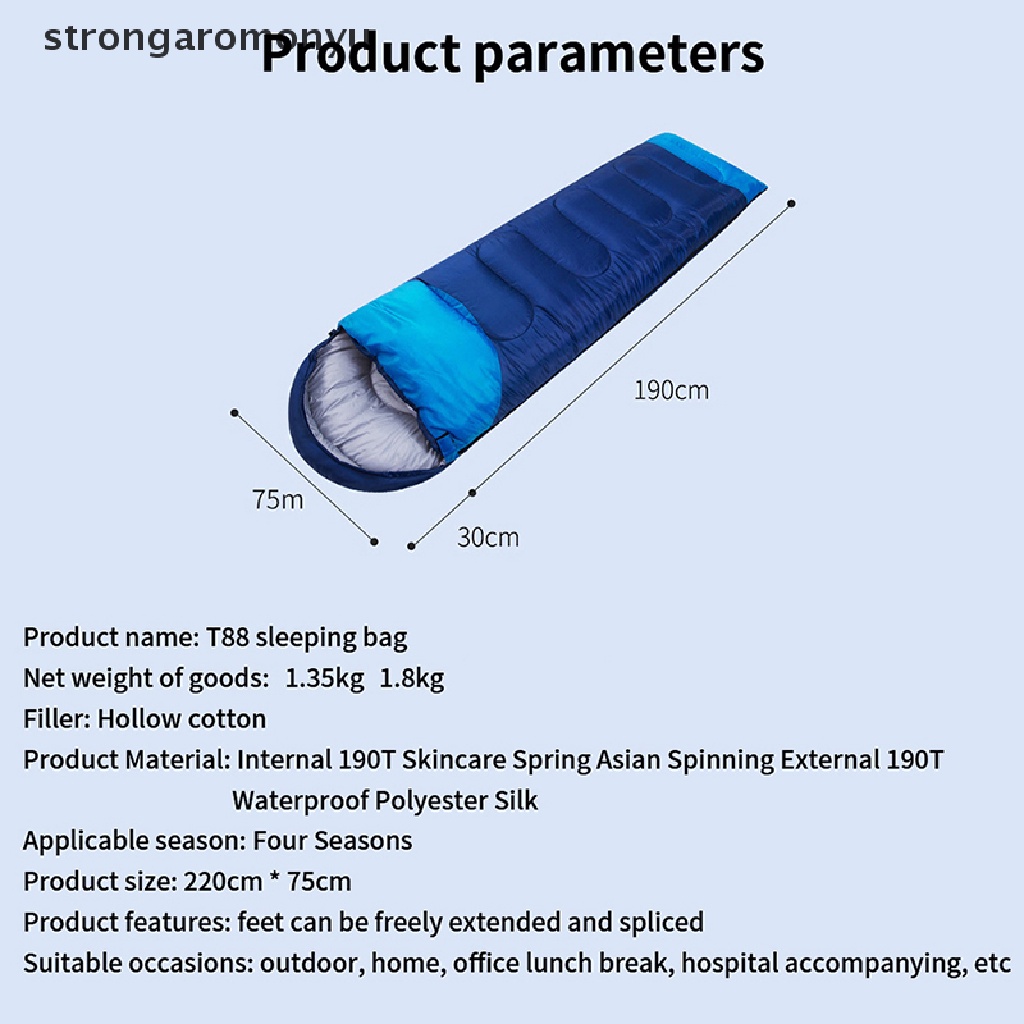 strongaromonyu

Product parameters

190cm

75m

30cm

Product name: T88 sleeping bag
Net weight of goods: 1.35kg 1.8kg
Filler: Hollow cotton
Product Material: Internal 190T Skincare Spring Asian Spinning External 190T Waterproof Polyester Silk
Applicable season: Four Seasons
Product size: 220cm * 75cm
Product features: feet can be freely extended and spliced
Suitable occasions: outdoor, home, office lunch break, hospital accompanying, etc